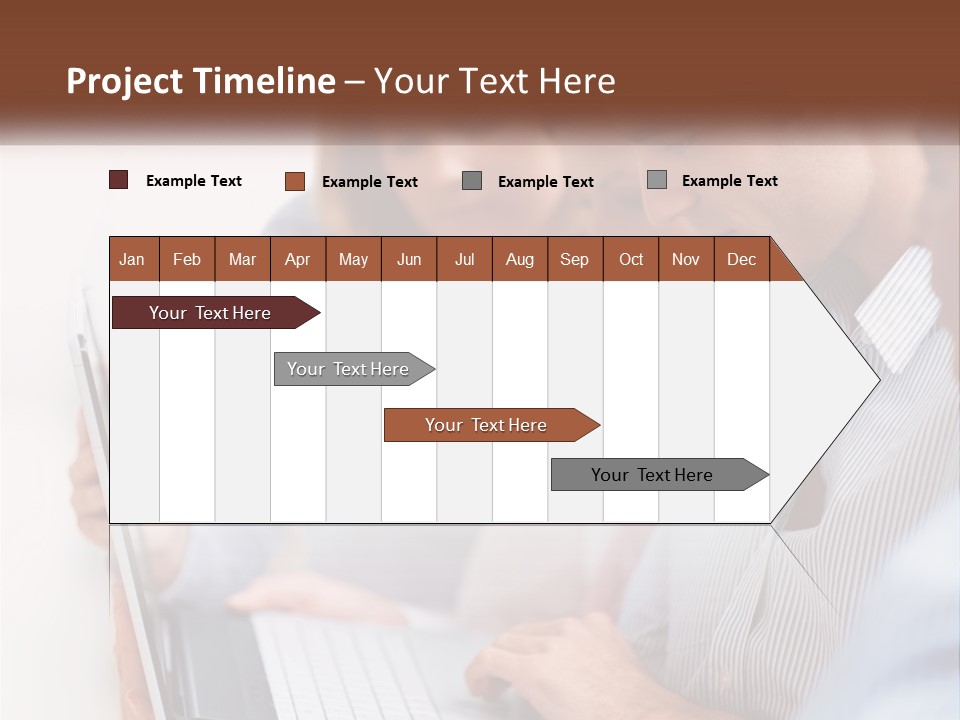 Project Timeline – Your Text Here

Example Text
Example Text
Example Text
Example Text

| Jan | Feb | Mar | Apr | May | Jun | Jul | Aug | Sep | Oct | Nov | Dec |
|---|---|---|---|---|---|---|---|---|---|---|---|

Your Text Here
Your Text Here
Your Text Here
Your Text Here